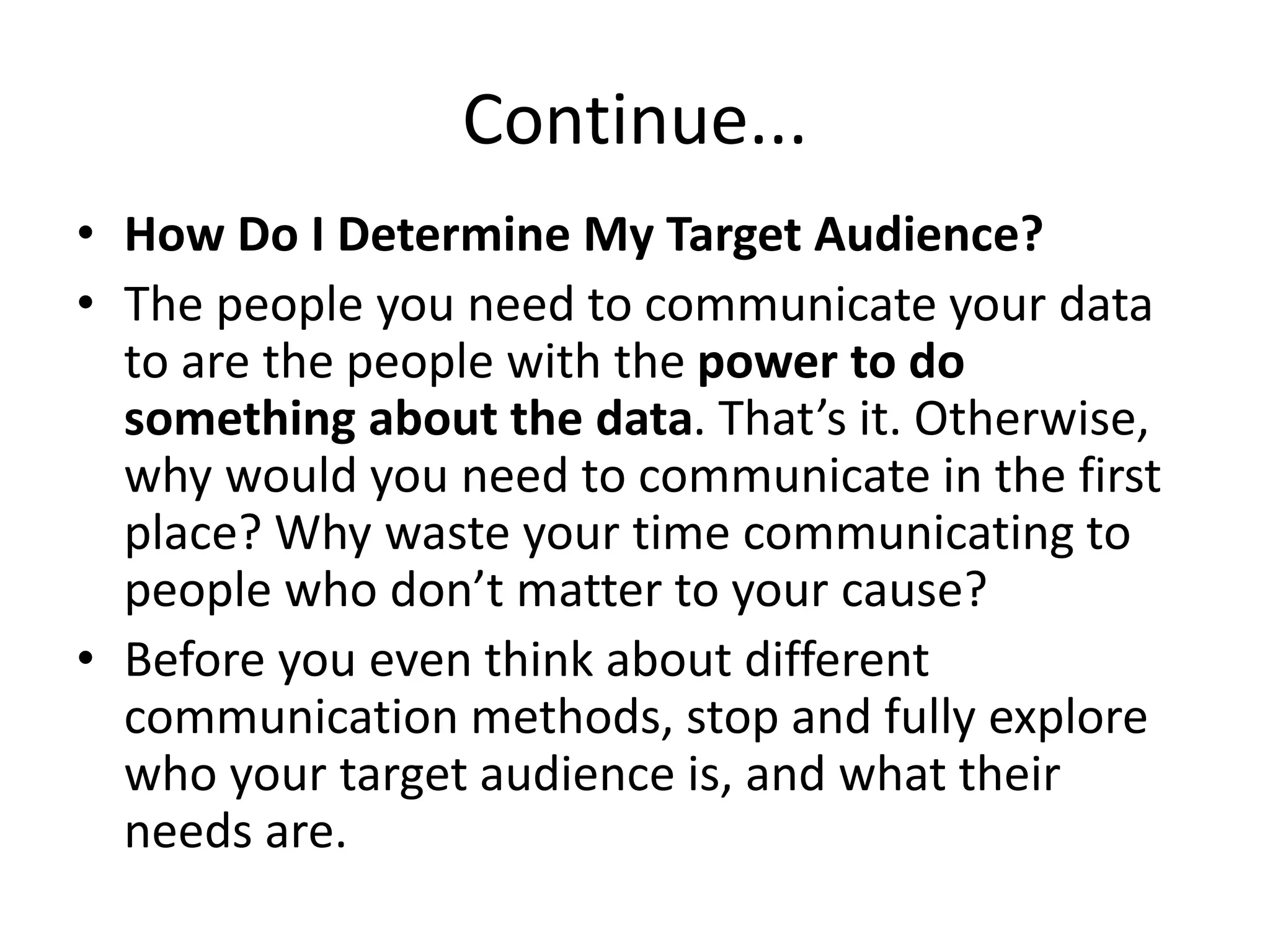 Continue...

• How Do I Determine My Target Audience?
• The people you need to communicate your data to are the people with the power to do something about the data. That’s it. Otherwise, why would you need to communicate in the first place? Why waste your time communicating to people who don’t matter to your cause?
• Before you even think about different communication methods, stop and fully explore who your target audience is, and what their needs are.